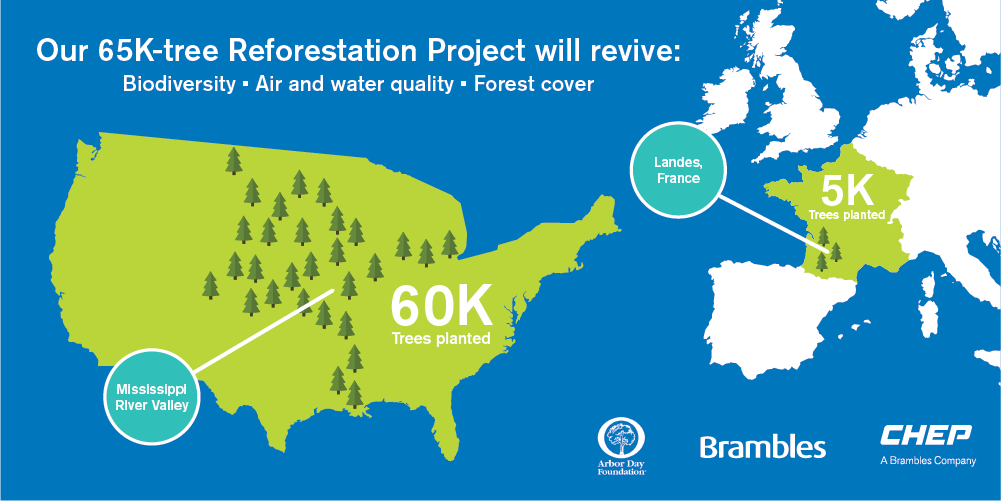 Our 65K-tree Reforestation Project will revive:
Biodiversity ▪ Air and water quality ▪ Forest cover

Landes, France

5K
Trees planted

60K
Trees planted

Mississippi River Valley

Arbor Day Foundation

Brambles

CHEP
A Brambles Company